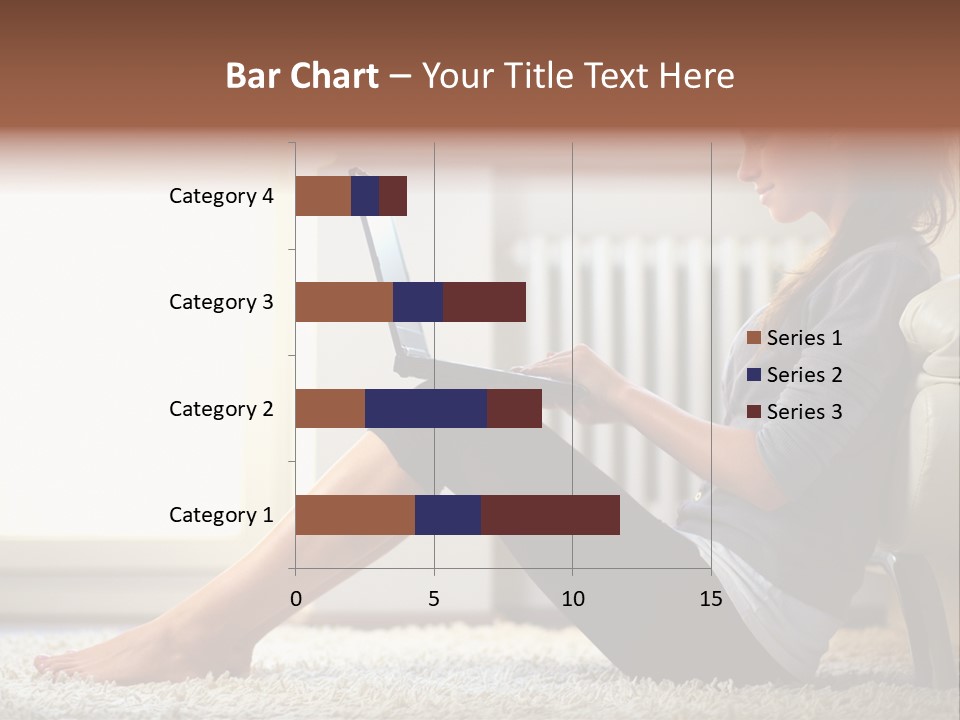 Bar Chart – Your Title Text Here

Category 4
Category 3
Category 2
Category 1

0
5
10
15

Series 1
Series 2
Series 3